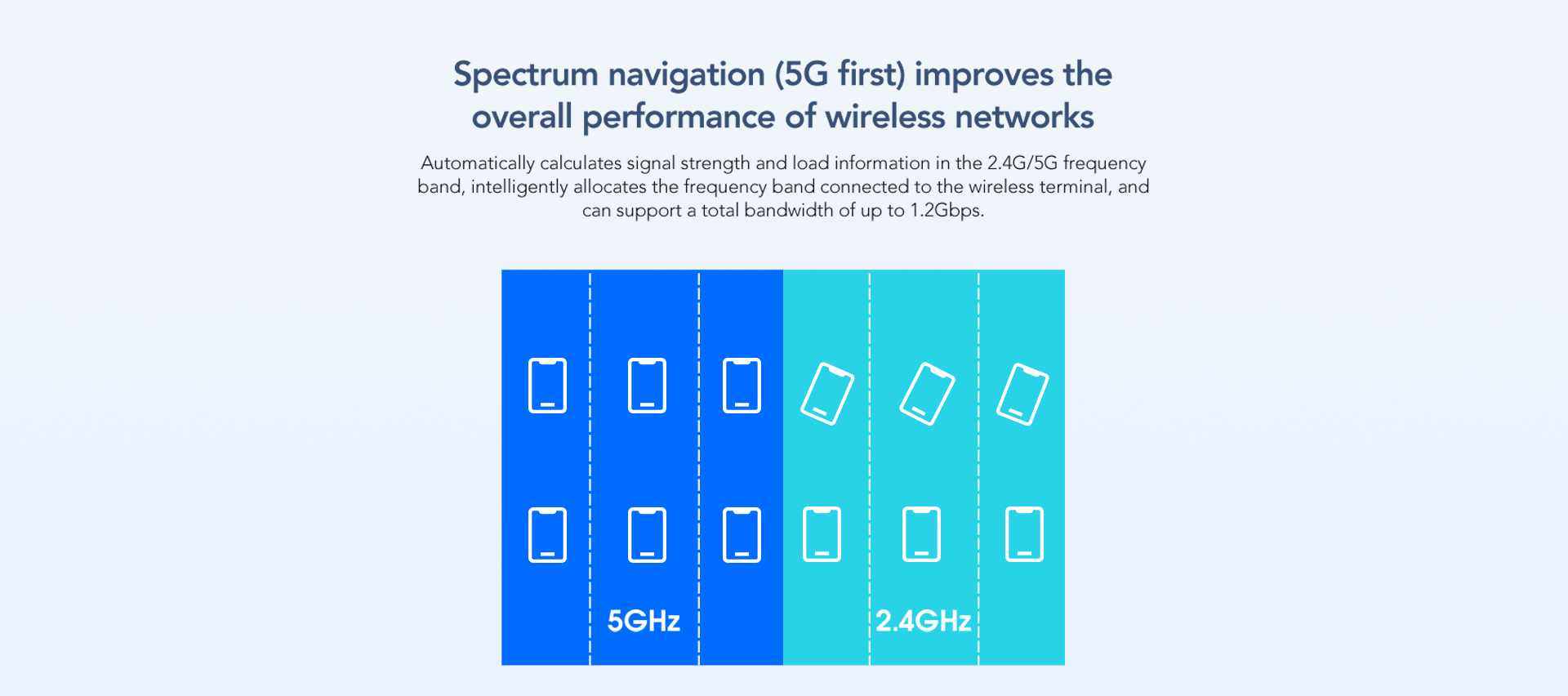 Spectrum navigation (5G first) improves the overall performance of wireless networks

Automatically calculates signal strength and load information in the 2.4G/5G frequency band, intelligently allocates the frequency band connected to the wireless terminal, and can support a total bandwidth of up to 1.2Gbps.

5GHz

2.4GHz